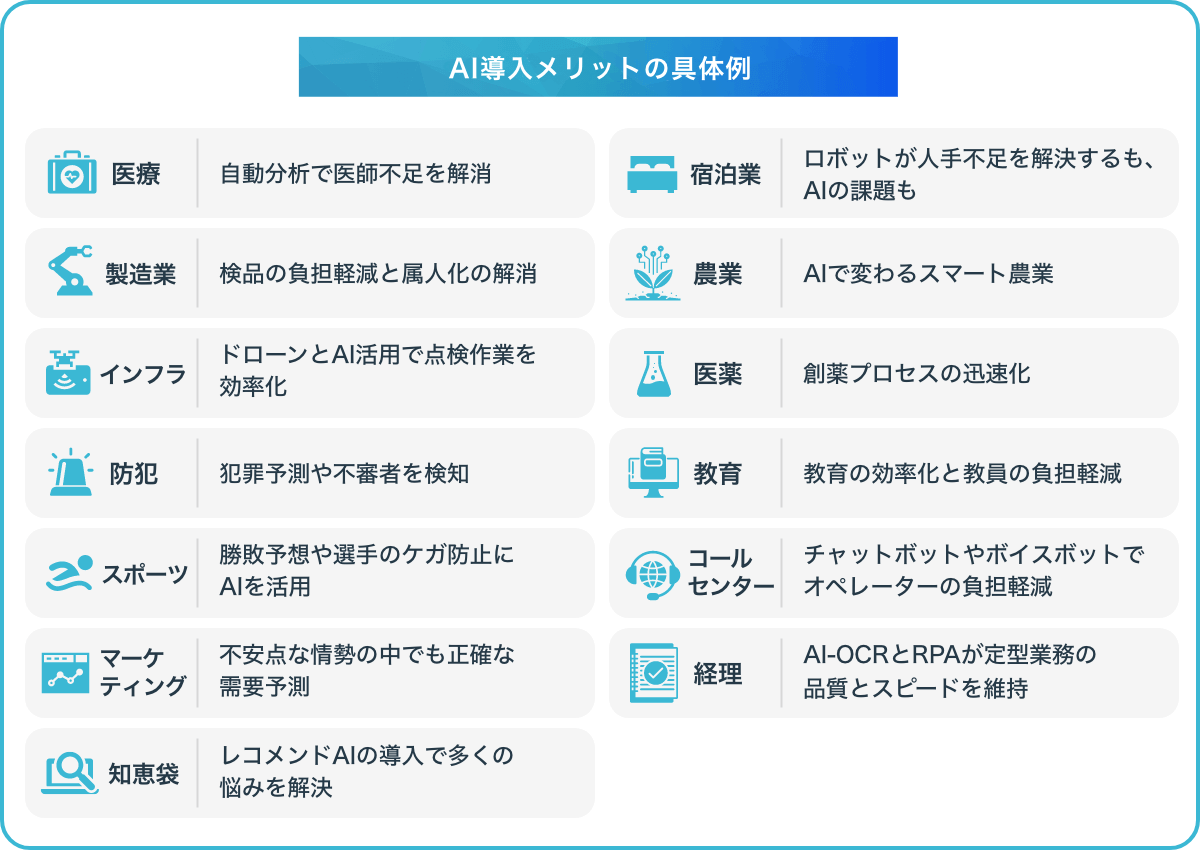 AI導入メリットの具体例

医療 自動分析で医師不足を解消

製造業 検品の負担軽減と属人化の解消

インフラ ドローンとAI活用で点検作業を効率化

防犯 犯罪予測や不審者を検知

スポーツ 勝敗予想や選手のケガ防止にAIを活用

マーケティング 不安点な情勢の中でも正確な需要予測

知恵袋 レコメンドAIの導入で多くの悩みを解決

宿泊業 ロボットが人手不足を解決するも、AIの課題も

農業 AIで変わるスマート農業

医薬 創薬プロセスの迅速化

教育 教育の効率化と教員の負担軽減

コールセンター チャットボットやボイスボットでオペレーターの負担軽減

経理 AI-OCRとRPAが定型業務の品質とスピードを維持